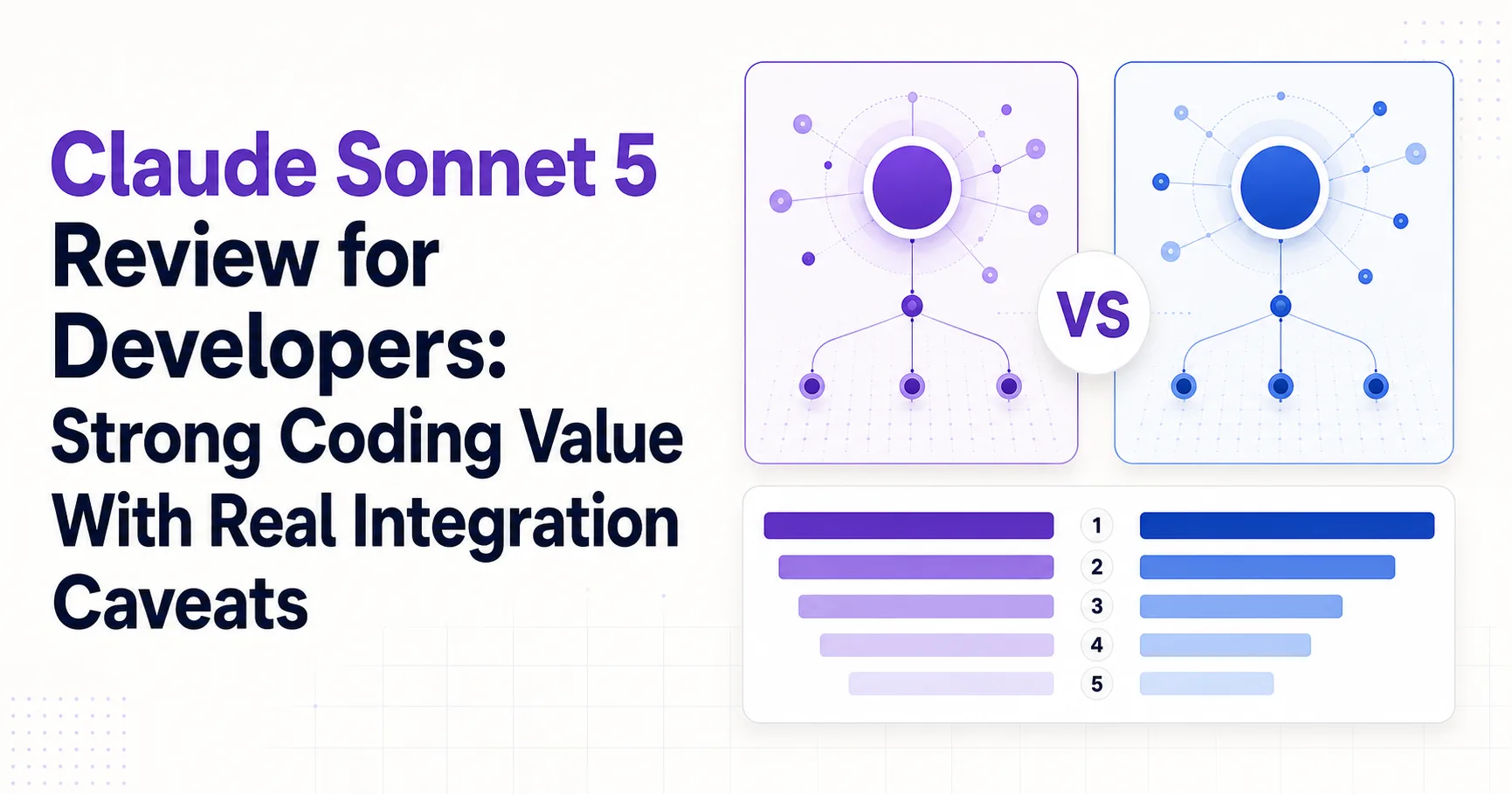 Claude Sonnet 5 Review for Developers: Strong Coding Value With Real Integration Caveats

VS

1
2
3
4
5